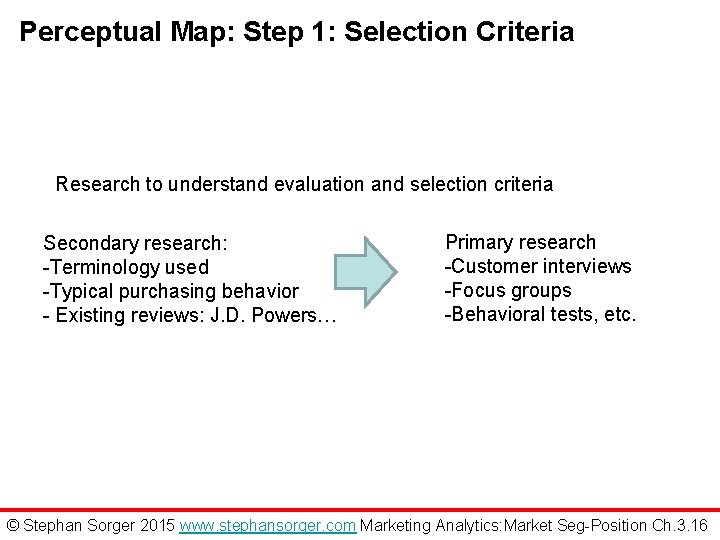 Perceptual Map: Step 1: Selection Criteria

Research to understand evaluation and selection criteria

Secondary research:
-Terminology used
-Typical purchasing behavior
- Existing reviews: J.D. Powers…

Primary research
-Customer interviews
-Focus groups
-Behavioral tests, etc.

© Stephan Sorger 2015 www.stephansorger.com Marketing Analytics:Market Seg-Position Ch.3.16